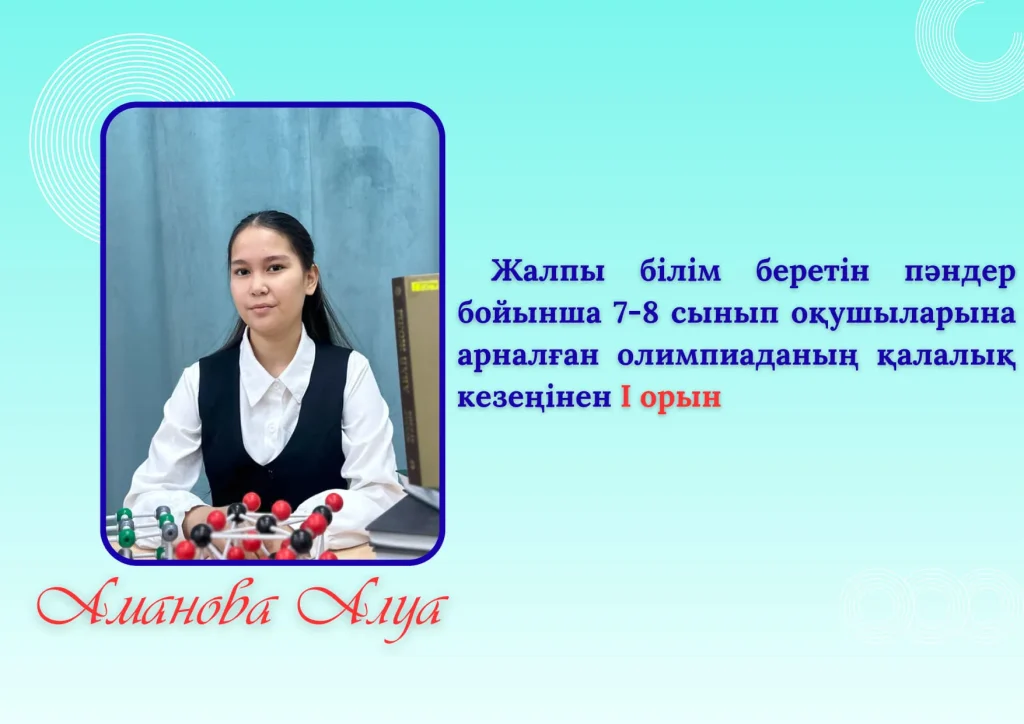 Жалпы білім беретін пәндер бойынша 7-8 сынып оқушыларына арналған олимпиаданың қалалық кезеңінен I орын

Аманова Алуа